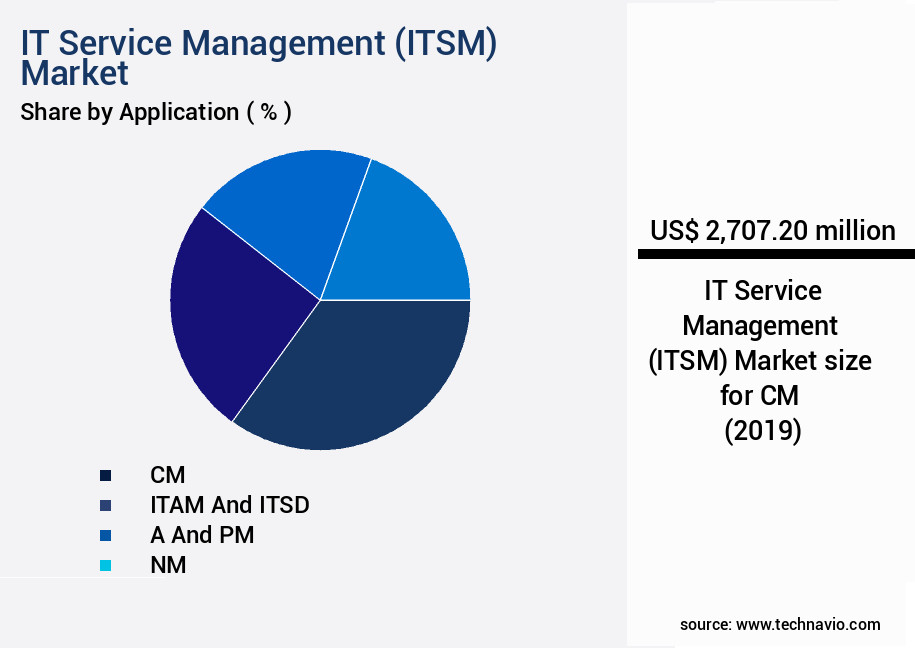 IT Service Management (ITSM) Market
Share by Application ( % )

CM
ITAM And ITSD
A And PM
NM

US$ 2,707.20 million

IT Service Management (ITSM) Market size for CM (2019)

source: www.technavio.com